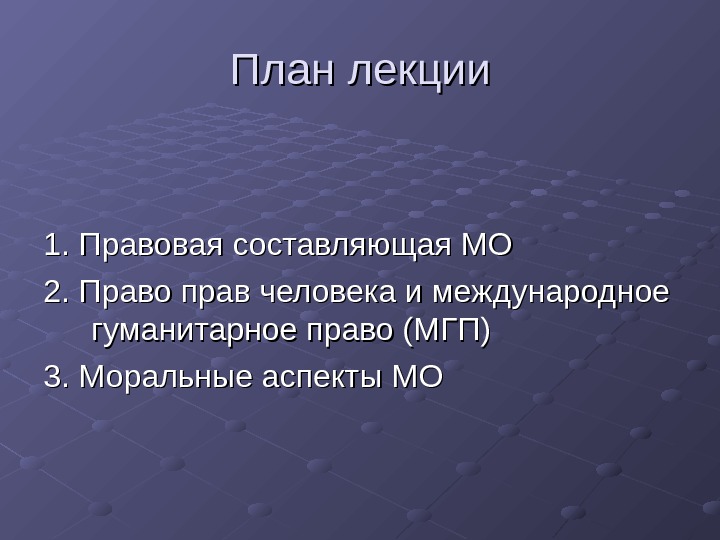 План лекции

1. Правовая составляющая МО

2. Право прав человека и международное гуманитарное право (МГП)

3. Моральные аспекты МО